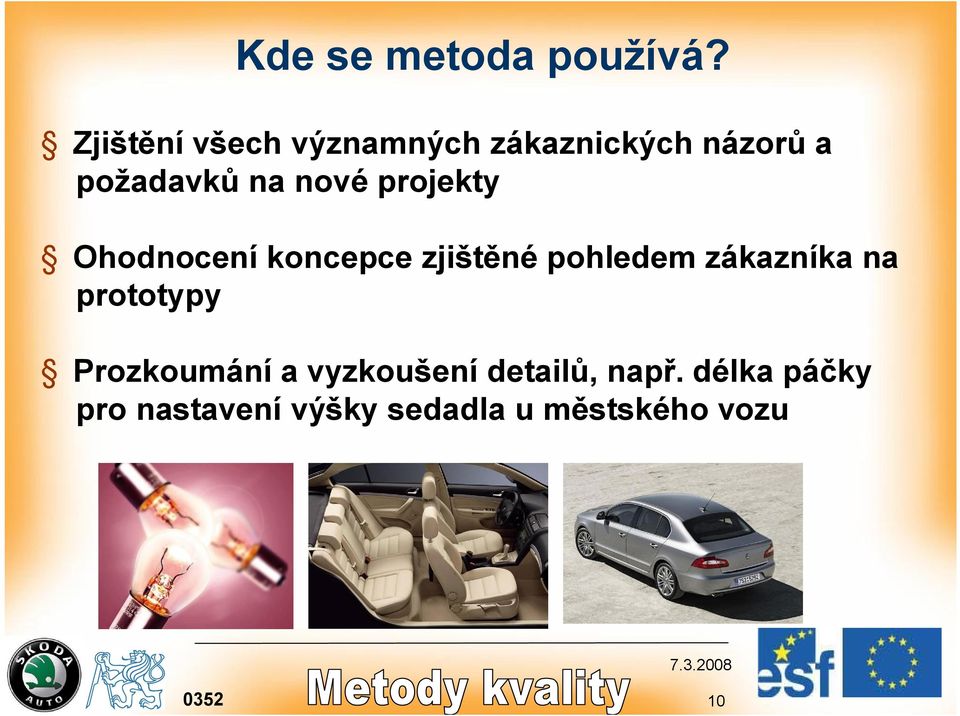 Kde se metoda používá?

§ Zjištění všech významných zákaznických názorů a požadavků na nové projekty

§ Ohodnocení koncepce zjištěné pohledem zákazníka na prototypy

§ Prozkoumání a vyzkoušení detailů, např. délka páčky pro nastavení výšky sedadla u městského vozu

ŠKODA AUTO

0352

Metody kvality

7.3.2008

10

esf